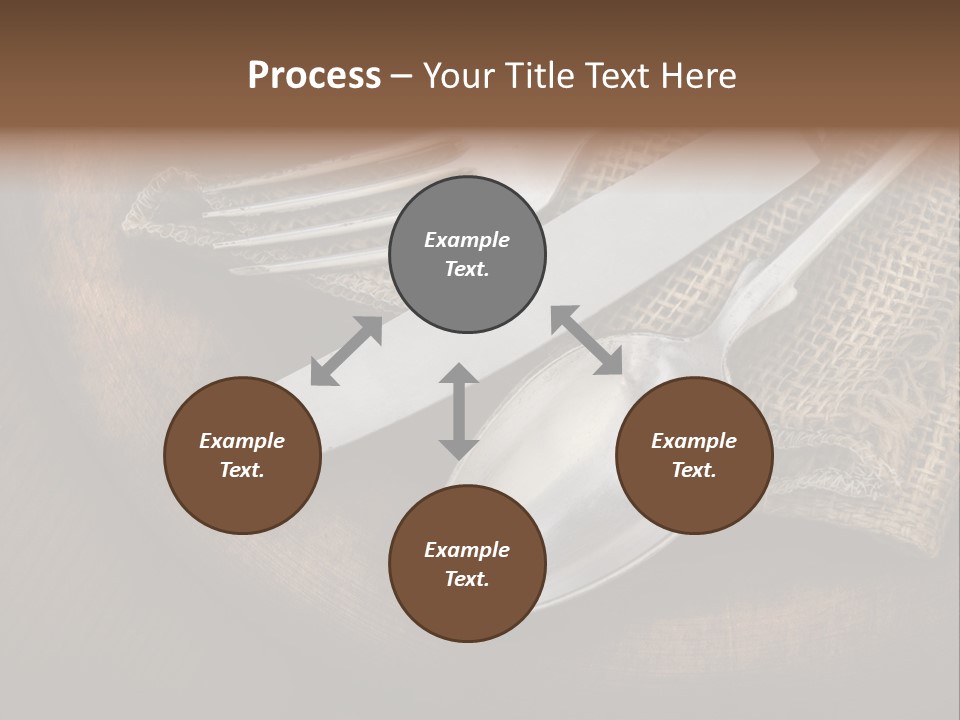 Process – Your Title Text Here

Example Text.

Example Text.

Example Text.

Example Text.